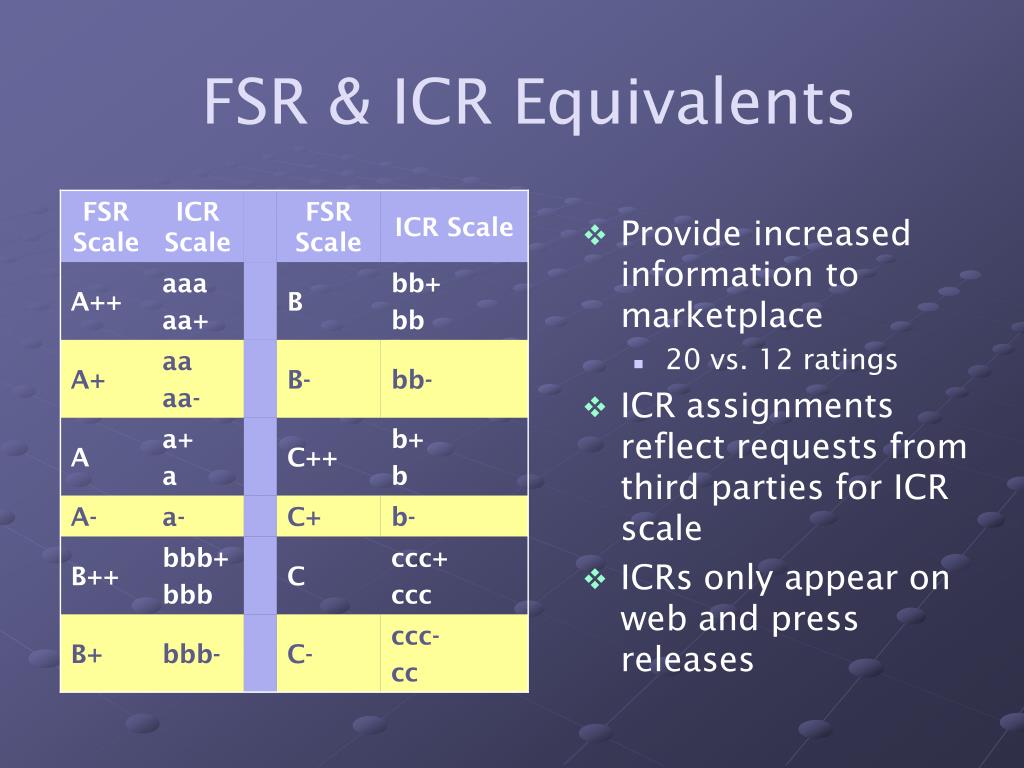 FSR & ICR Equivalents

| FSR Scale | ICR Scale | | FSR Scale | ICR Scale |
|---|---|---|---|---|
| A++ | aaa aa+ | | B | bb+ bb |
| A+ | aa aa- | | B- | bb- |
| A | a+ a | | C++ | b+ b |
| A- | a- | | C+ | b- |
| B++ | bbb+ bbb | | C | ccc+ ccc |
| B+ | bbb- | | C- | ccc- cc |

❖ Provide increased information to marketplace
▪ 20 vs. 12 ratings
❖ ICR assignments reflect requests from third parties for ICR scale
❖ ICRs only appear on web and press releases